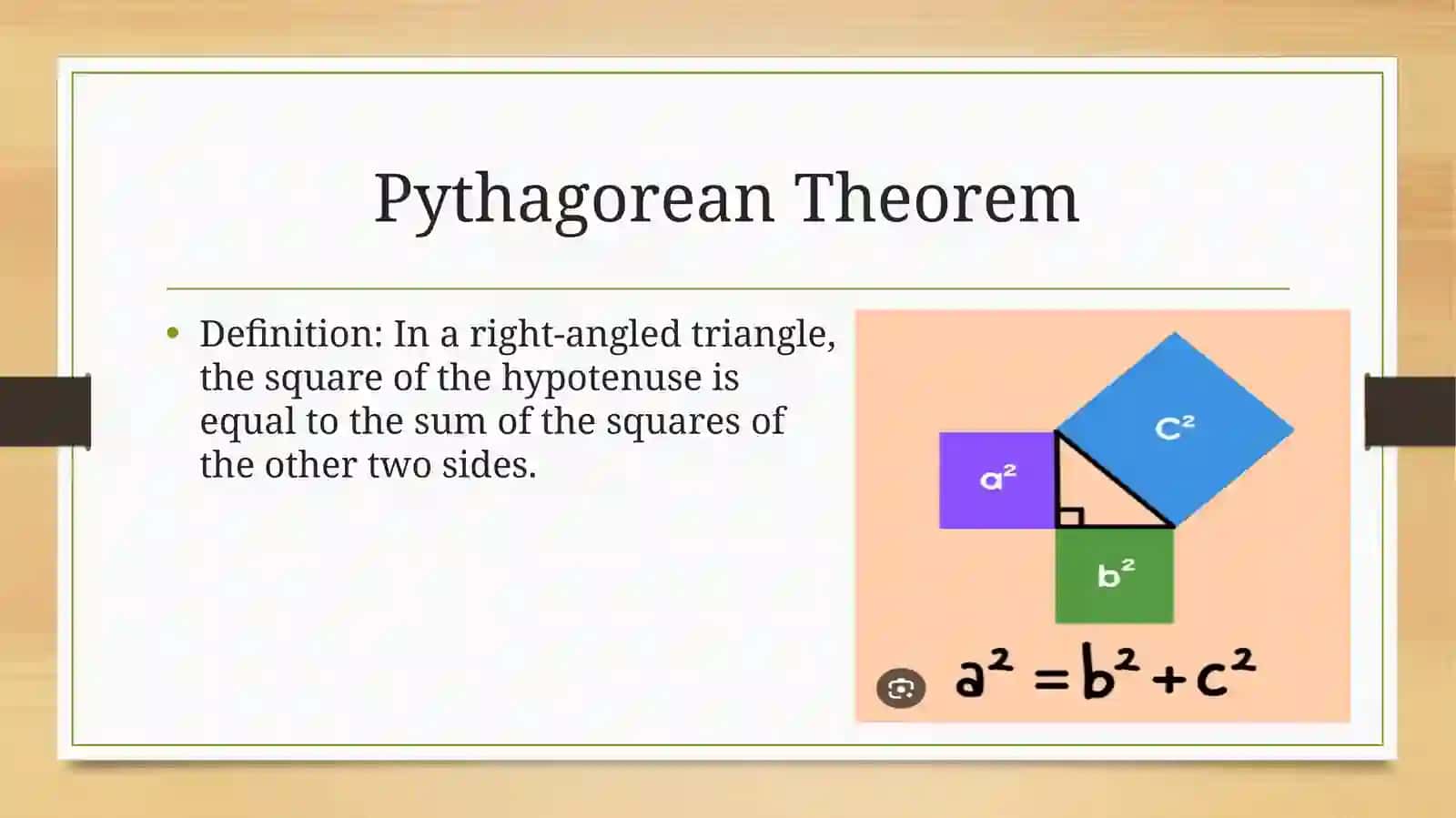 Pythagorean Theorem

• Definition: In a right-angled triangle, the square of the hypotenuse is equal to the sum of the squares of the other two sides.

$c^2$

$a^2$

$b^2$

$a^2 = b^2 + c^2$